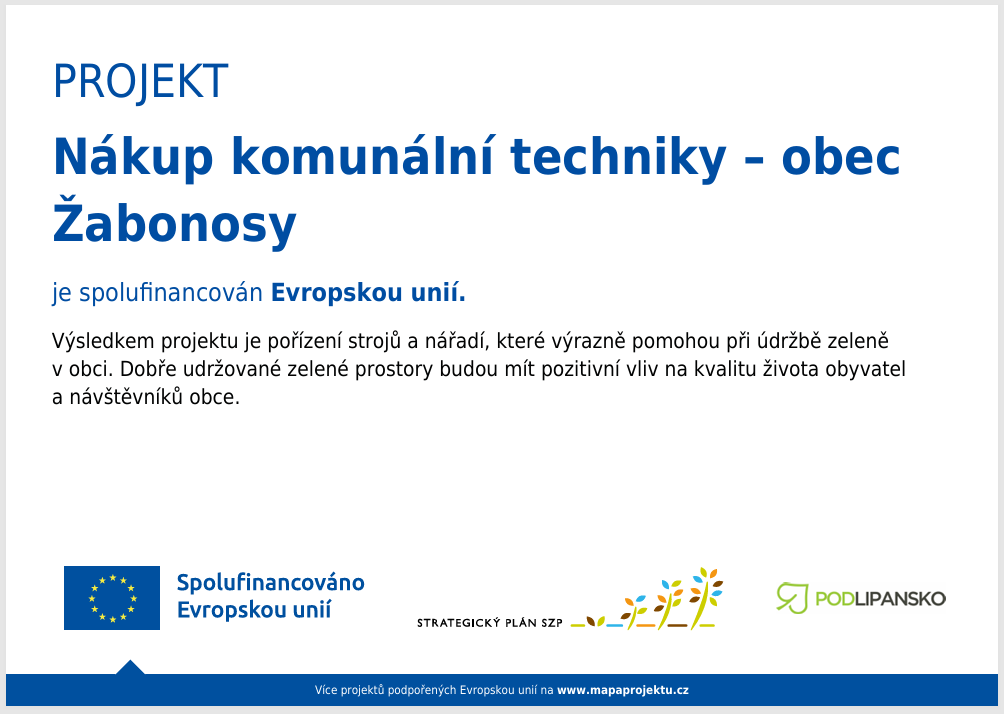 PROJEKT

Nákup komunální techniky – obec Žabonosy

je spolufinancován Evropskou unií.

Výsledkem projektu je pořízení strojů a nářadí, které výrazně pomohou při údržbě zeleně v obci. Dobře udržované zelené prostory budou mít pozitivní vliv na kvalitu života obyvatel a návštěvníků obce.

Spolufinancováno Evropskou unií

STRATEGICKÝ PLÁN SZP

PODLIPANSKO

Více projektů podpořených Evropskou unií na www.mapaprojektu.cz